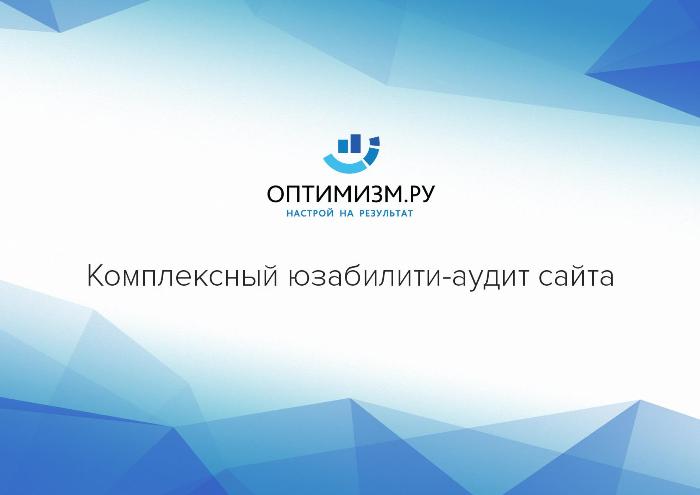 ОПТИМИЗМ.РУ
НАСТРОЙ НА РЕЗУЛЬТАТ

Комплексный юзабилити-аудит сайта